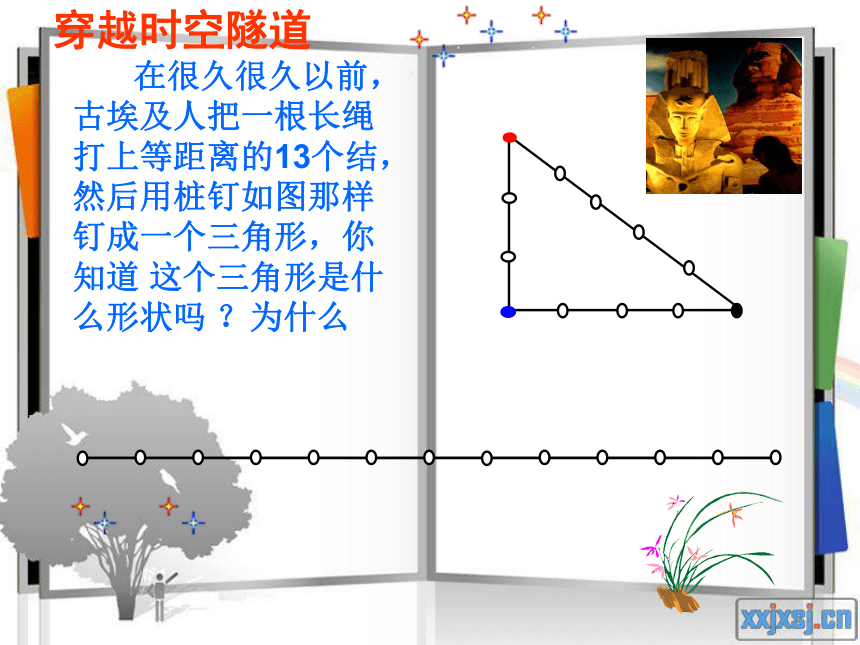 穿越时空隧道

在很久很久以前，古埃及人把一根长绳打上等距离的13个结，然后用桩钉如图那样钉成一个三角形，你知道 这个三角形是什么形状吗 ？为什么

xxjxsj.cn